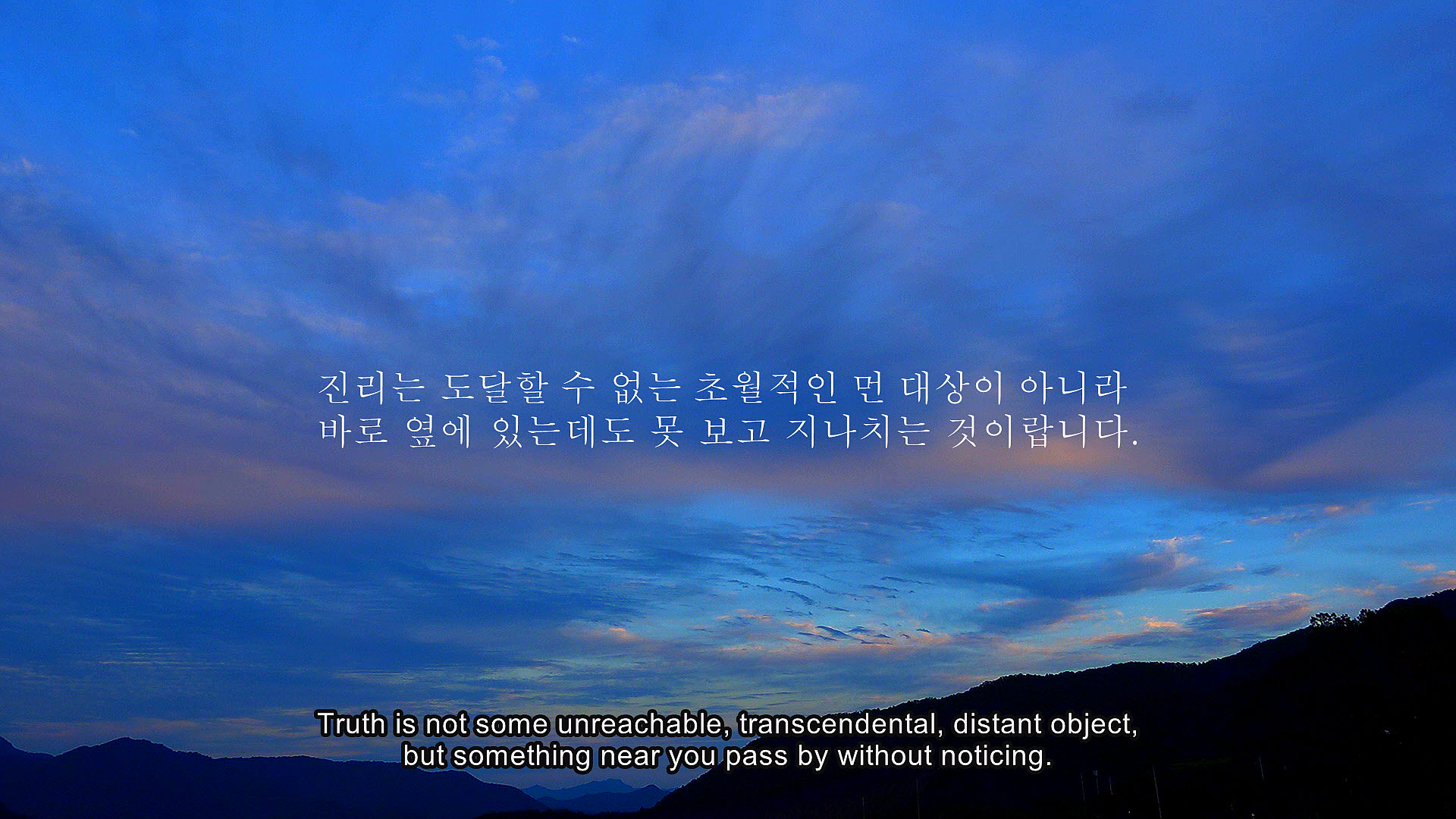 진리는 도달할 수 없는 초월적인 먼 대상이 아니라
바로 옆에 있는데도 못 보고 지나치는 것이랍니다.

Truth is not some unreachable, transcendental, distant object,
but something near you pass by without noticing.